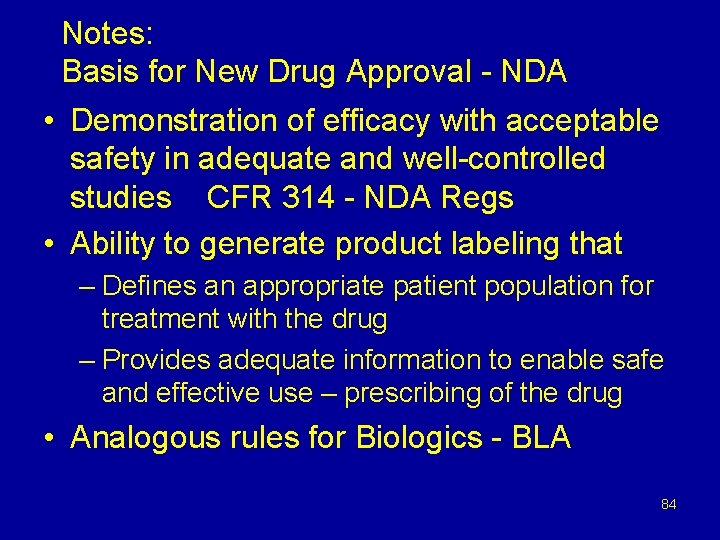 Notes:
Basis for New Drug Approval - NDA

• Demonstration of efficacy with acceptable safety in adequate and well-controlled studies CFR 314 - NDA Regs
• Ability to generate product labeling that
– Defines an appropriate patient population for treatment with the drug
– Provides adequate information to enable safe and effective use – prescribing of the drug
• Analogous rules for Biologics - BLA

84